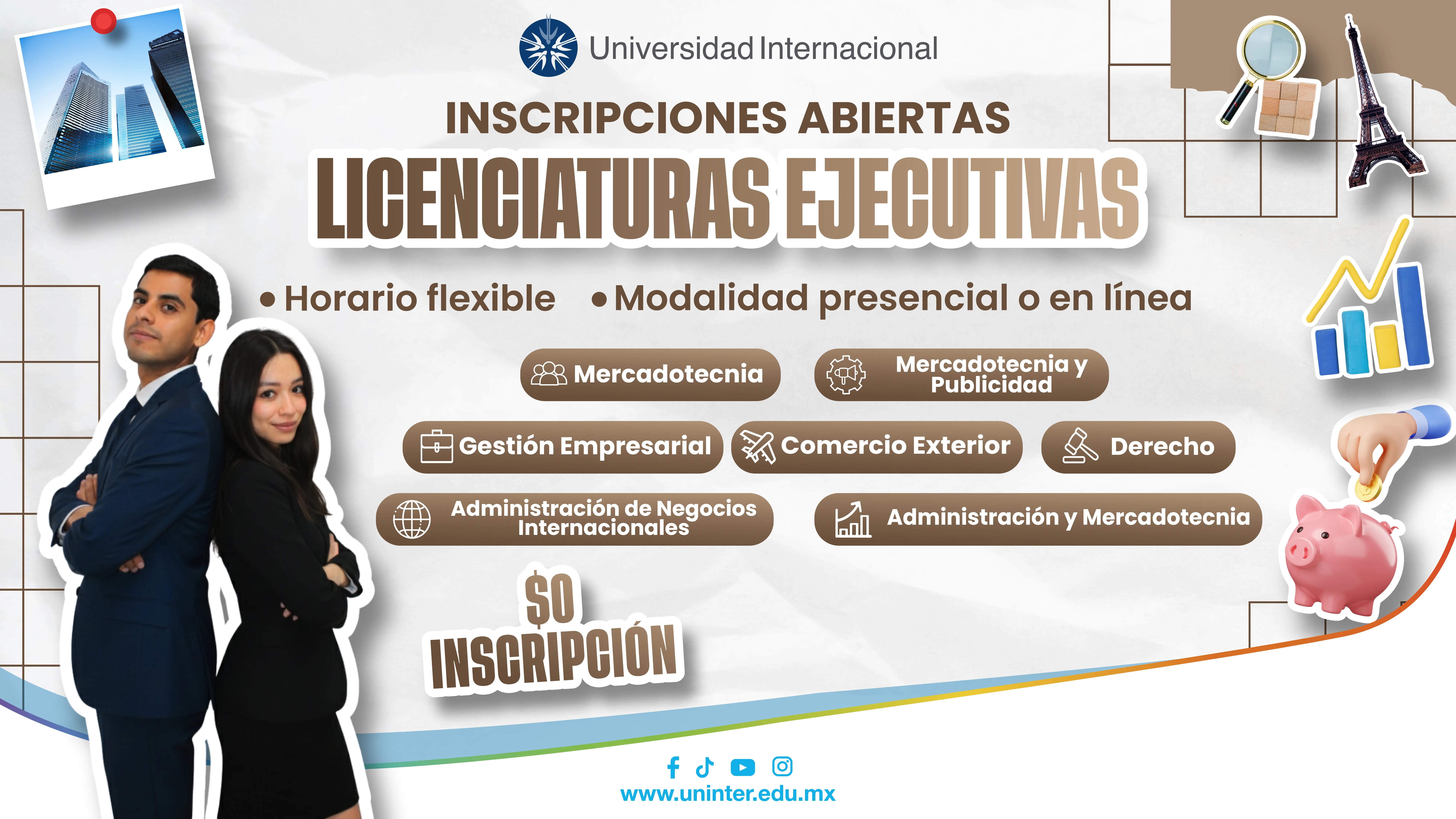 Universidad Internacional

INSCRIPCIONES ABIERTAS

LICENCIATURAS EJECUTIVAS

• Horario flexible • Modalidad presencial o en línea

Mercadotecnia

Mercadotecnia y Publicidad

Gestión Empresarial

Comercio Exterior

Derecho

Administración de Negocios Internacionales

Administración y Mercadotecnia

$0 INSCRIPCIÓN

www.uninter.edu.mx